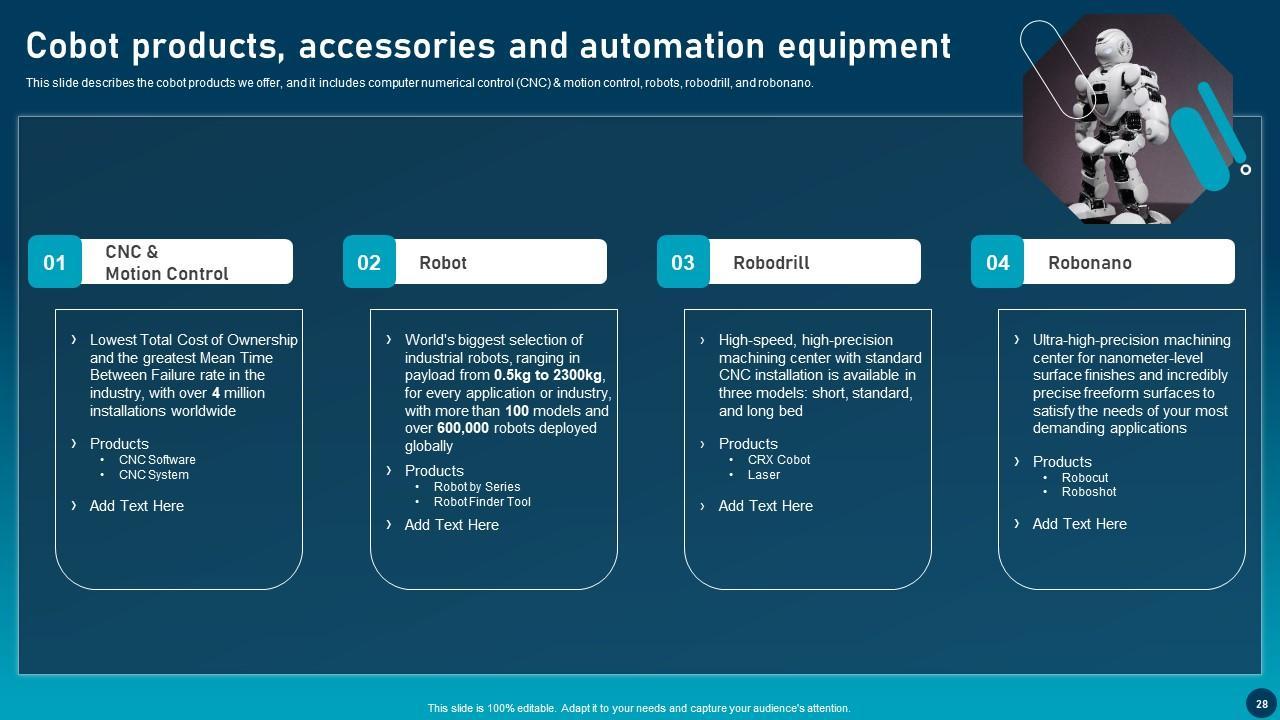 Cobot products, accessories and automation equipment

This slide describes the cobot products we offer, and it includes computer numerical control (CNC) & motion control, robots, robodrill, and robonano.

01 CNC & Motion Control

› Lowest Total Cost of Ownership and the greatest Mean Time Between Failure rate in the industry, with over 4 million installations worldwide

› Products
• CNC Software
• CNC System

› Add Text Here

02 Robot

› World's biggest selection of industrial robots, ranging in payload from 0.5kg to 2300kg, for every application or industry, with more than 100 models and over 600,000 robots deployed globally

› Products
• Robot by Series
• Robot Finder Tool

› Add Text Here

03 Robodrill

› High-speed, high-precision machining center with standard CNC installation is available in three models: short, standard, and long bed

› Products
• CRX Cobot
• Laser

› Add Text Here

04 Robonano

› Ultra-high-precision machining center for nanometer-level surface finishes and incredibly precise freeform surfaces to satisfy the needs of your most demanding applications

› Products
• Robocut
• Roboshot

› Add Text Here

This slide is 100% editable. Adapt it to your needs and capture your audience's attention.

28